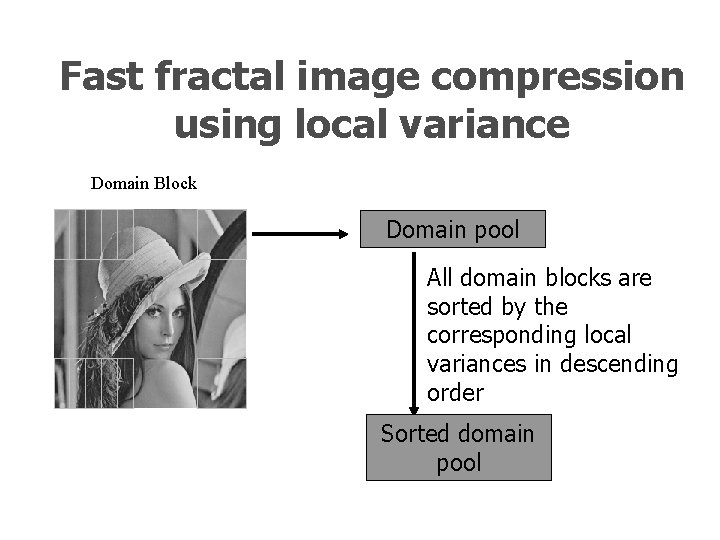 Fast fractal image compression using local variance

Domain Block

Domain pool

All domain blocks are sorted by the corresponding local variances in descending order

Sorted domain pool